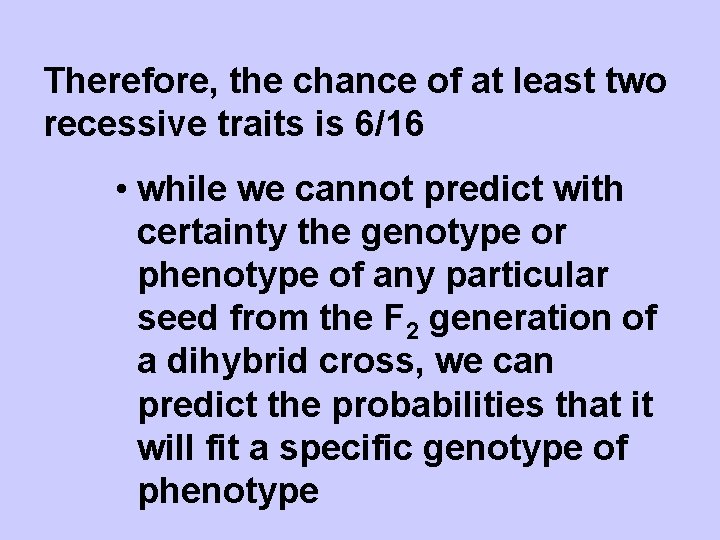 Therefore, the chance of at least two recessive traits is 6/16

• while we cannot predict with certainty the genotype or phenotype of any particular seed from the $F_2$ generation of a dihybrid cross, we can predict the probabilities that it will fit a specific genotype of phenotype